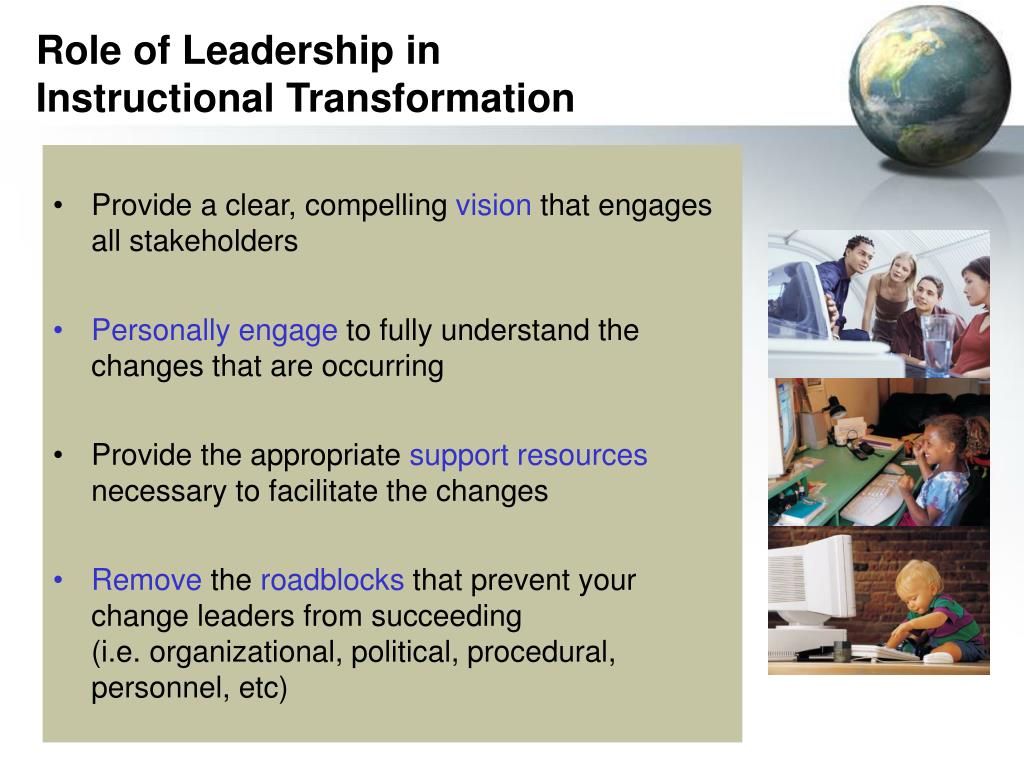 Role of Leadership in
Instructional Transformation

• Provide a clear, compelling vision that engages all stakeholders

• Personally engage to fully understand the changes that are occurring

• Provide the appropriate support resources necessary to facilitate the changes

• Remove the roadblocks that prevent your change leaders from succeeding
(i.e. organizational, political, procedural, personnel, etc)